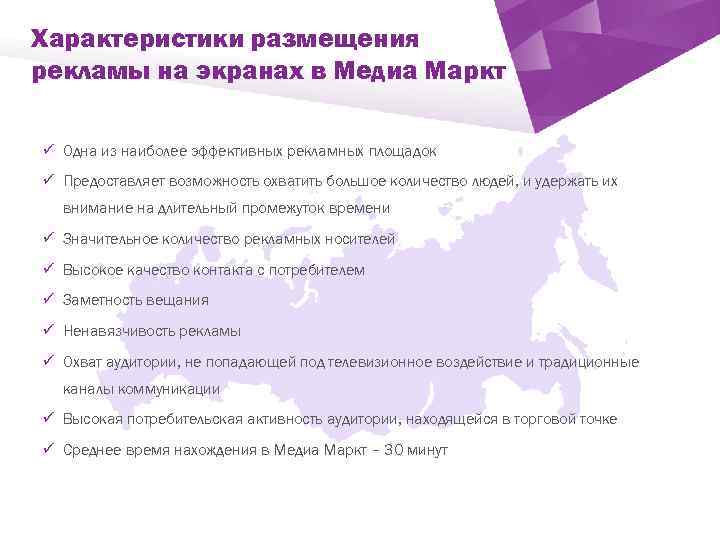 Характеристики размещения рекламы на экранах в Медиа Маркт

✓ Одна из наиболее эффективных рекламных площадок

✓ Предоставляет возможность охватить большое количество людей, и удержать их внимание на длительный промежуток времени

✓ Значительное количество рекламных носителей

✓ Высокое качество контакта с потребителем

✓ Заметность вещания

✓ Ненавязчивость рекламы

✓ Охват аудитории, не попадающей под телевизионное воздействие и традиционные каналы коммуникации

✓ Высокая потребительская активность аудитории, находящейся в торговой точке

✓ Среднее время нахождения в Медиа Маркт – 30 минут